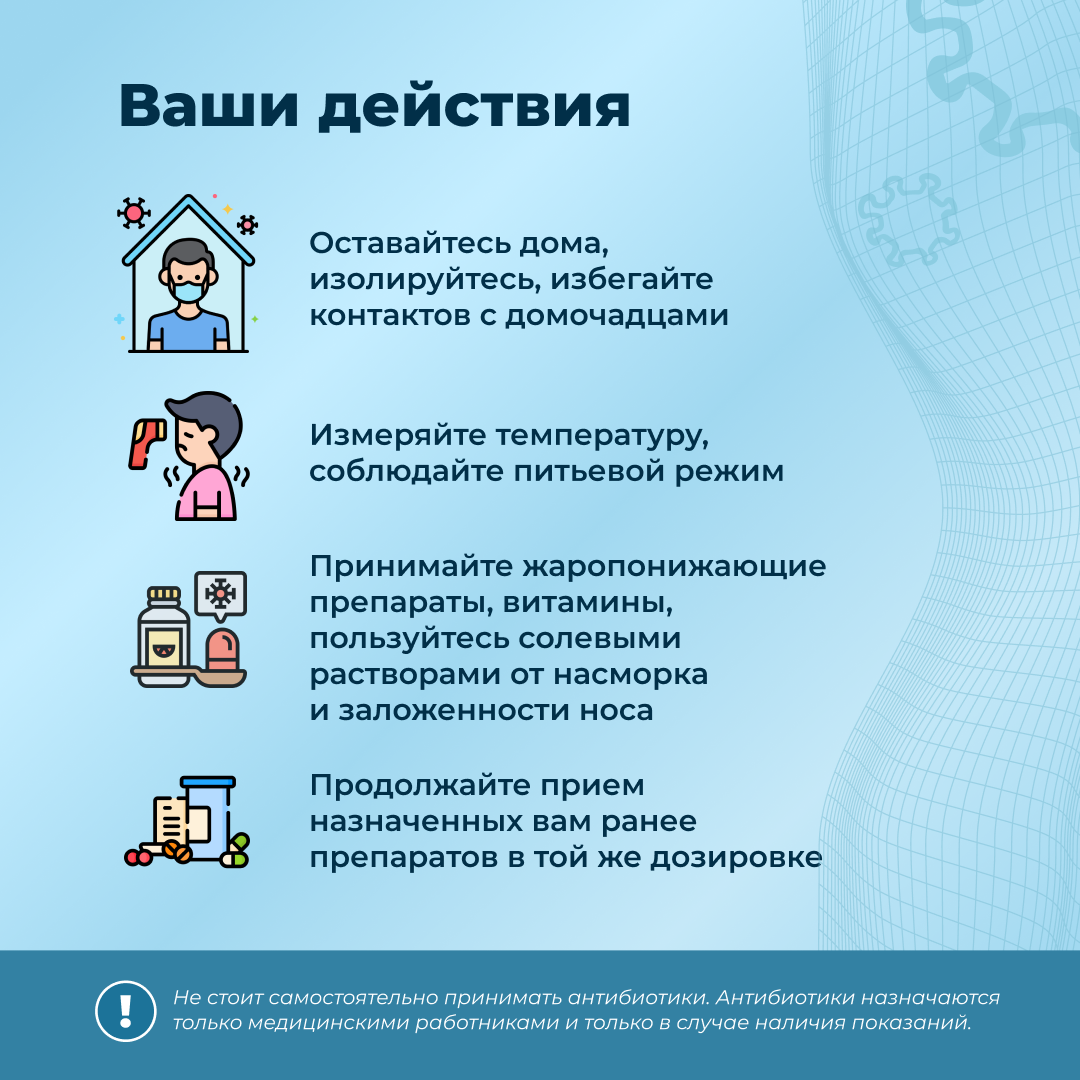 Ваши действия

Оставайтесь дома, изолируйтесь, избегайте контактов с домочадцами

Измеряйте температуру, соблюдайте питьевой режим

Принимайте жаропонижающие препараты, витамины, пользуйтесь солевыми растворами от насморка и заложенности носа

Продолжайте прием назначенных вам ранее препаратов в той же дозировке

!

Не стоит самостоятельно принимать антибиотики. Антибиотики назначаются только медицинскими работниками и только в случае наличия показаний.